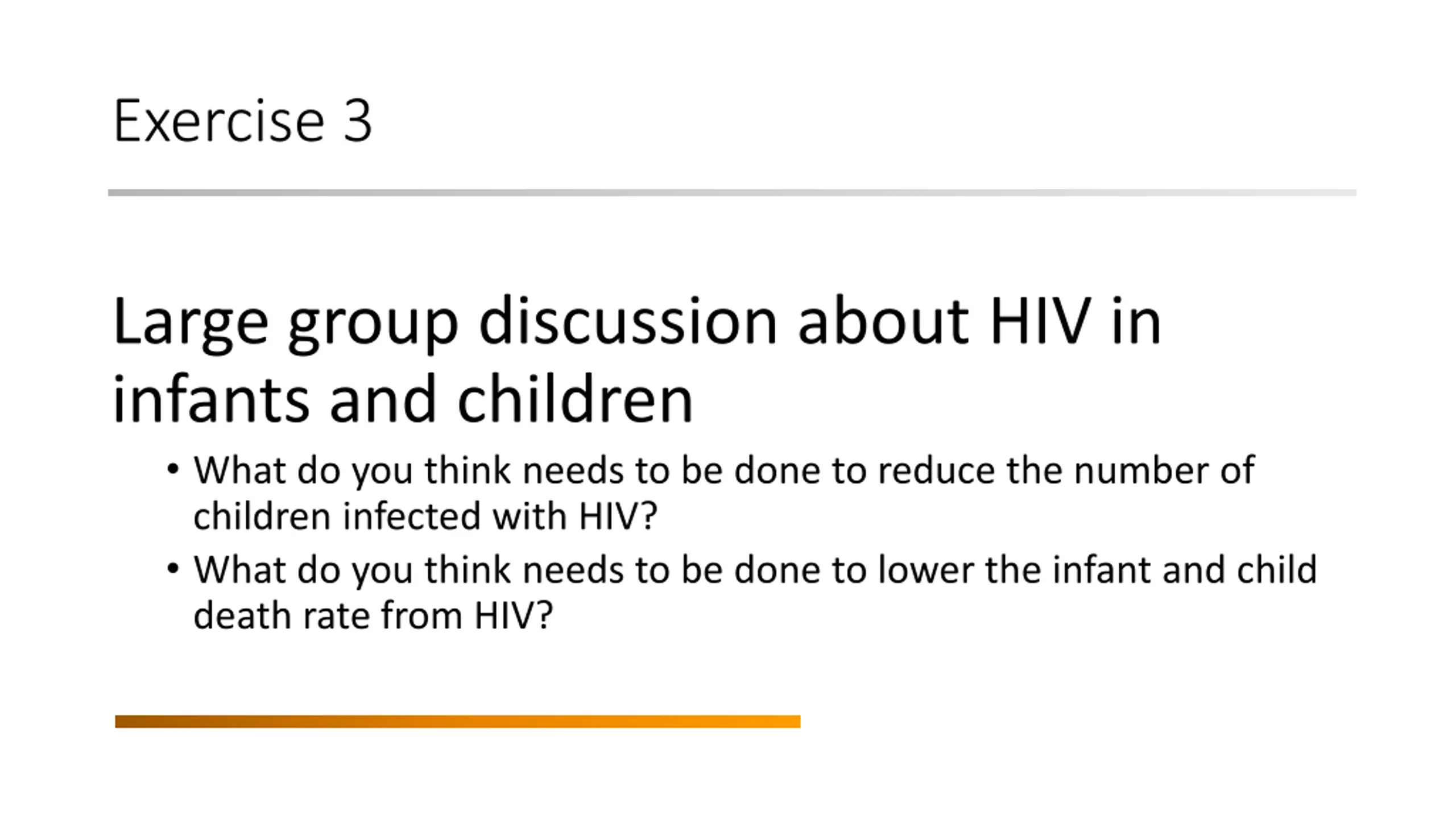 Exercise 3

Large group discussion about HIV in infants and children

• What do you think needs to be done to reduce the number of children infected with HIV?
• What do you think needs to be done to lower the infant and child death rate from HIV?